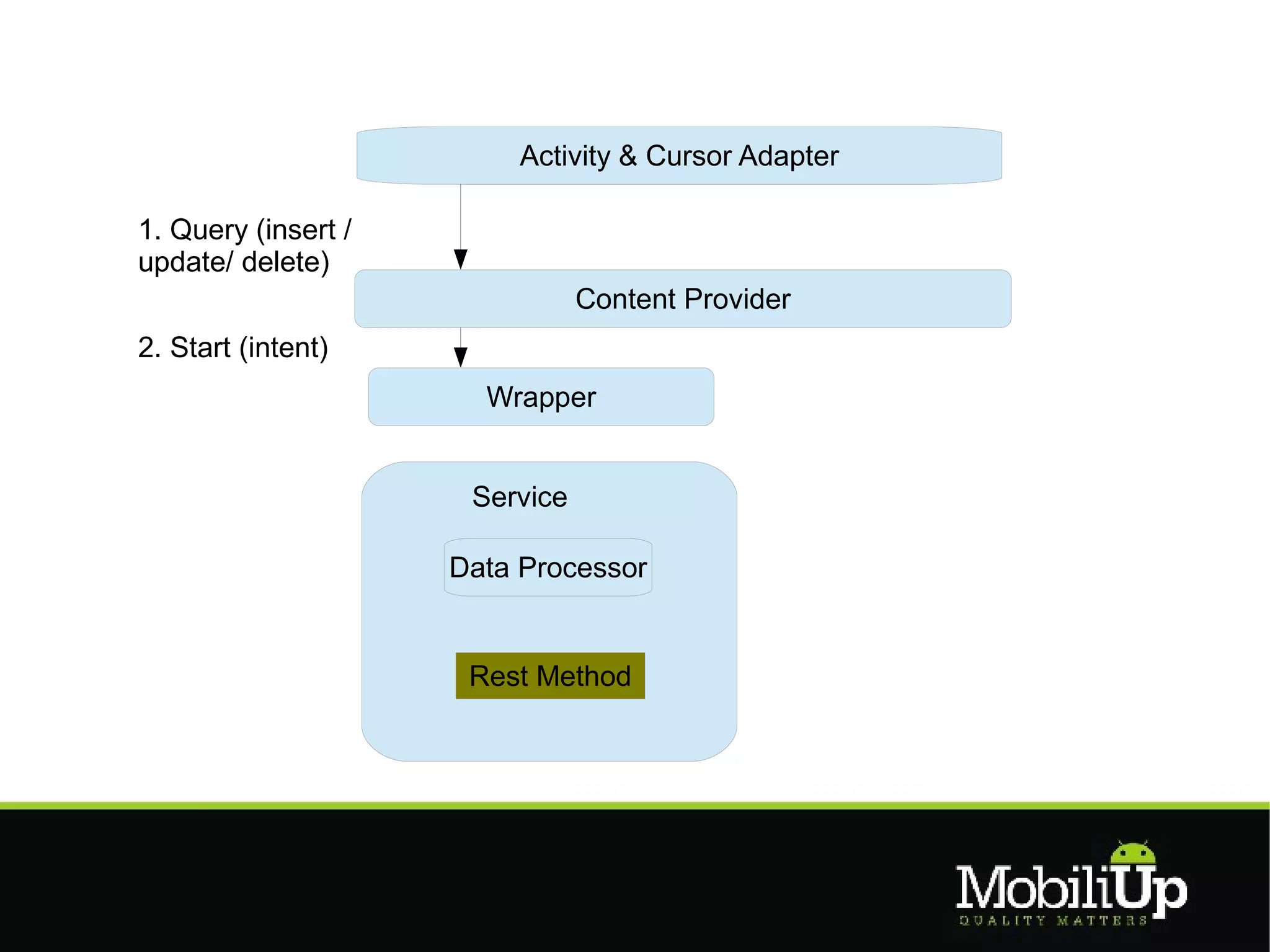 Activity & Cursor Adapter

1. Query (insert / update/ delete)

Content Provider

2. Start (intent)

Wrapper

Service

Data Processor

Rest Method

MobiliUp
QUALITY MATTERS